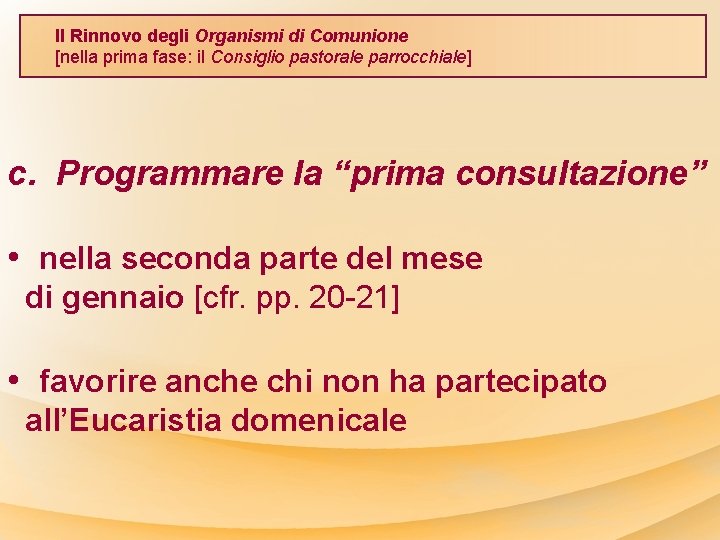 Il Rinnovo degli Organismi di Comunione
[nella prima fase: il Consiglio pastorale parrocchiale]

c. Programmare la “prima consultazione”

• nella seconda parte del mese di gennaio [cfr. pp. 20-21]

• favorire anche chi non ha partecipato all’Eucaristia domenicale